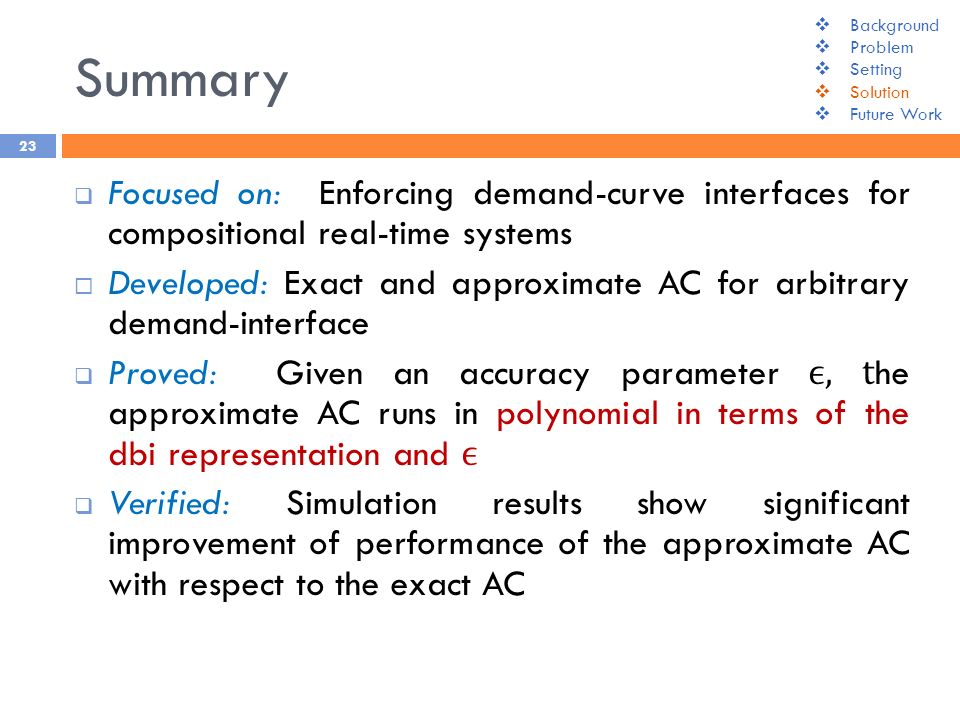 Summary

Background
Problem
Setting
Solution
Future Work

23

Focused on: Enforcing demand-curve interfaces for compositional real-time systems

Developed: Exact and approximate AC for arbitrary demand-interface

Proved: Given an accuracy parameter $\epsilon$, the approximate AC runs in polynomial in terms of the dbi representation and $\epsilon$

Verified: Simulation results show significant improvement of performance of the approximate AC with respect to the exact AC